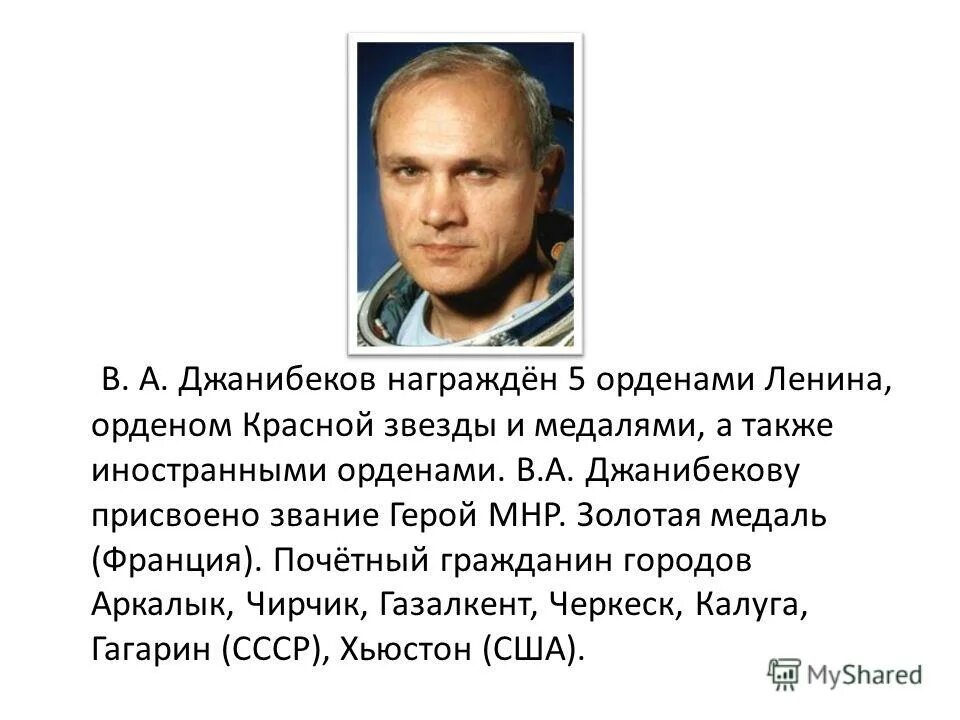 В. А. Джанибеков награждён 5 орденами Ленина, орденом Красной звезды и медалями, а также иностранными орденами. В.А. Джанибекову присвоено звание Герой МНР. Золотая медаль (Франция). Почётный гражданин городов Аркалык, Чирчик, Газалкент, Черкеск, Калуга, Гагарин (СССР), Хьюстон (США).

MyShared